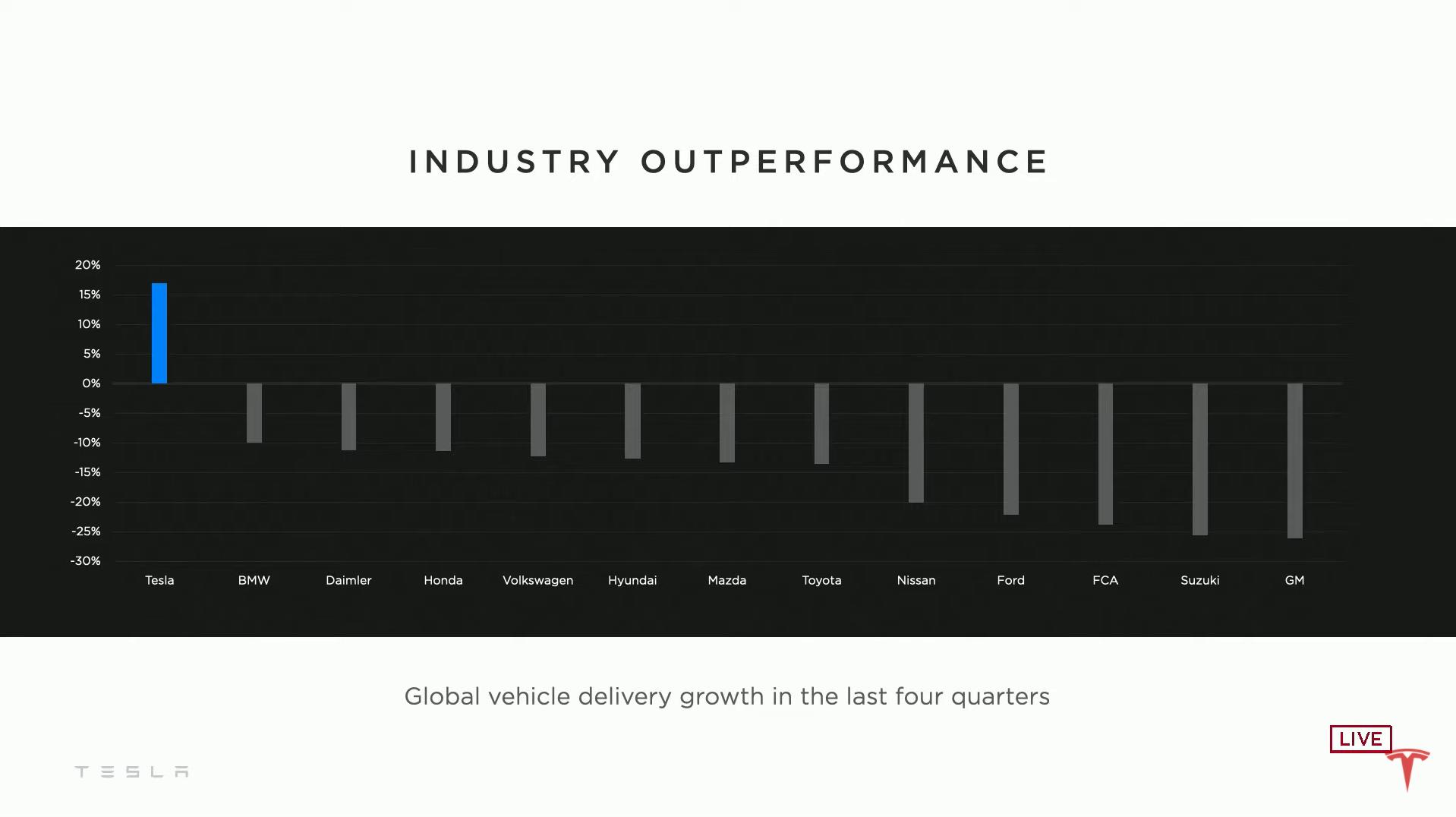 INDUSTRY OUTPERFORMANCE

20%
15%
10%
5%
0%
-5%
-10%
-15%
-20%
-25%
-30%

Tesla BMW Daimler Honda Volkswagen Hyundai Mazda Toyota Nissan Ford FCA Suzuki GM

Global vehicle delivery growth in the last four quarters

TESLA

LIVE